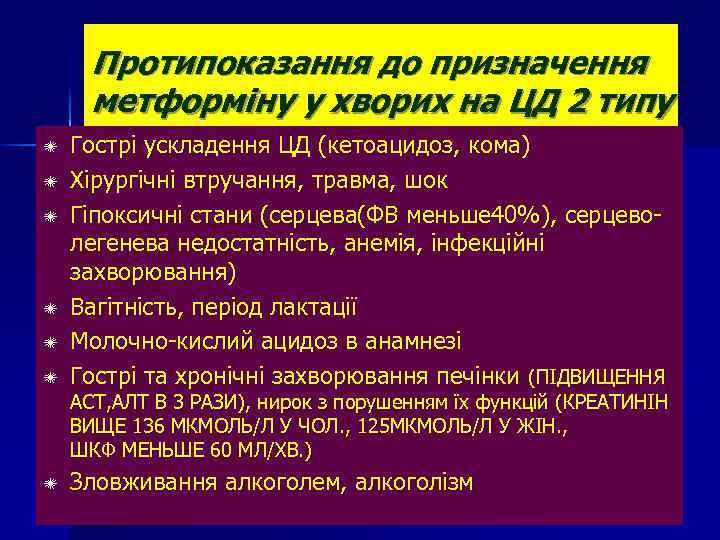 Протипоказання до призначення метформіну у хворих на ЦД 2 типу

Гострі ускладення ЦД (кетоацидоз, кома)

Хірургічні втручання, травма, шок

Гіпоксичні стани (серцева(ФВ меньше40%), серцево-легенева недостатність, анемія, інфекційні захворювання)

Вагітність, період лактації

Молочно-кислий ацидоз в анамнезі

Гострі та хронічні захворювання печінки (ПІДВИЩЕННЯ АСТ,АЛТ В 3 РАЗИ), нирок з порушенням їх функцій (КРЕАТИНІН ВИЩЕ 136 МКМОЛЬ/Л У ЧОЛ., 125МКМОЛЬ/Л У ЖІН., ШКФ МЕНЬШЕ 60 МЛ/ХВ.)

Зловживання алкоголем, алкоголізм